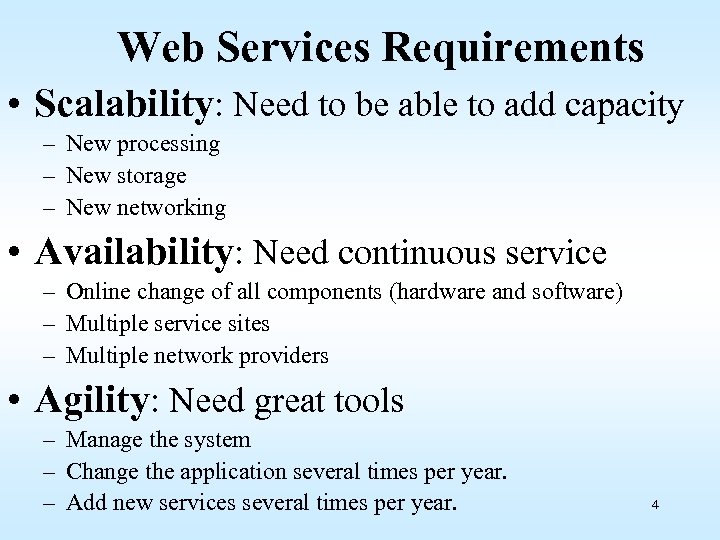 Web Services Requirements

• Scalability: Need to be able to add capacity
– New processing
– New storage
– New networking

• Availability: Need continuous service
– Online change of all components (hardware and software)
– Multiple service sites
– Multiple network providers

• Agility: Need great tools
– Manage the system
– Change the application several times per year.
– Add new services several times per year.

4